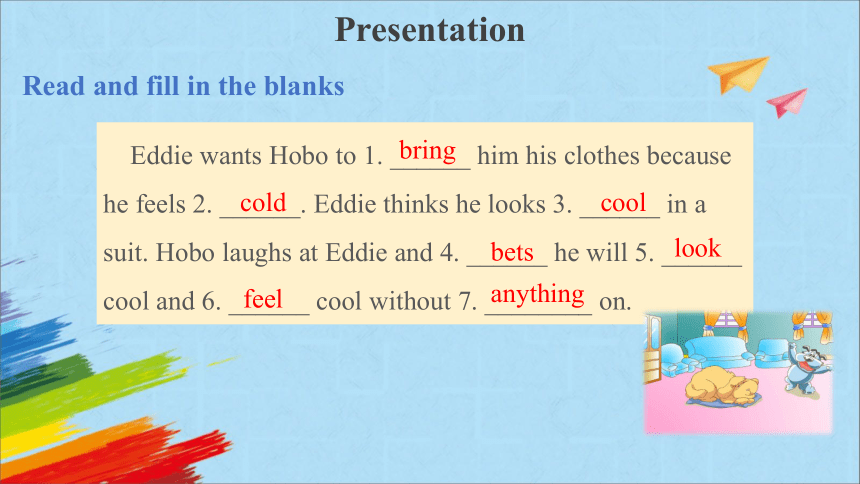 Presentation

Read and fill in the blanks

Eddie wants Hobo to 1. bring him his clothes because he feels 2. cold. Eddie thinks he looks 3. cool in a suit. Hobo laughs at Eddie and 4. bets he will 5. look cool and 6. feel cool without 7. anything on.